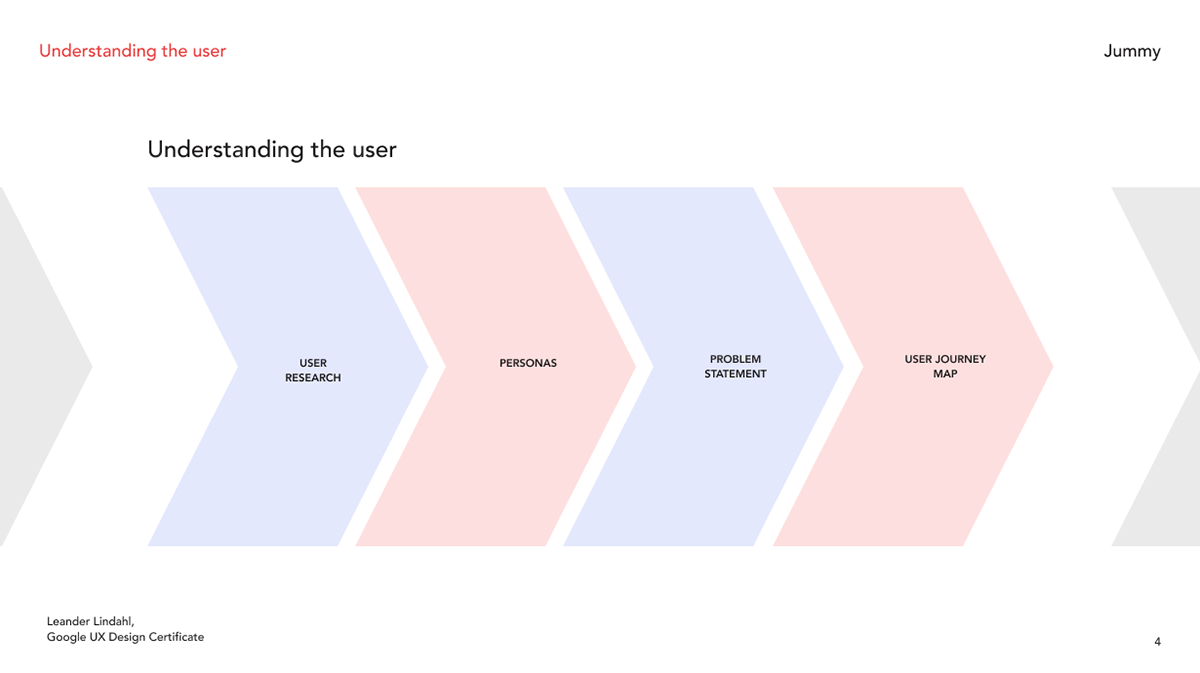 Understanding the user

Jummy

Understanding the user

USER RESEARCH

PERSONAS

PROBLEM STATEMENT

USER JOURNEY MAP

Leander Lindahl,
Google UX Design Certificate

4